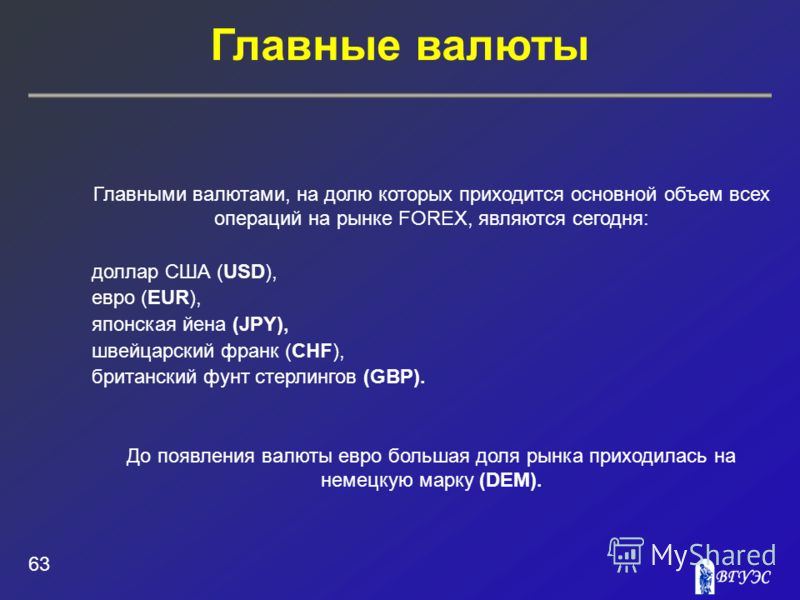 Главные валюты

Главными валютами, на долю которых приходится основной объем всех операций на рынке FOREX, являются сегодня:

доллар США (USD),
евро (EUR),
японская йена (JPY),
швейцарский франк (CHF),
британский фунт стерлингов (GBP).

До появления валюты евро большая доля рынка приходилась на немецкую марку (DEM).

63

MyShared

ВГУЭС